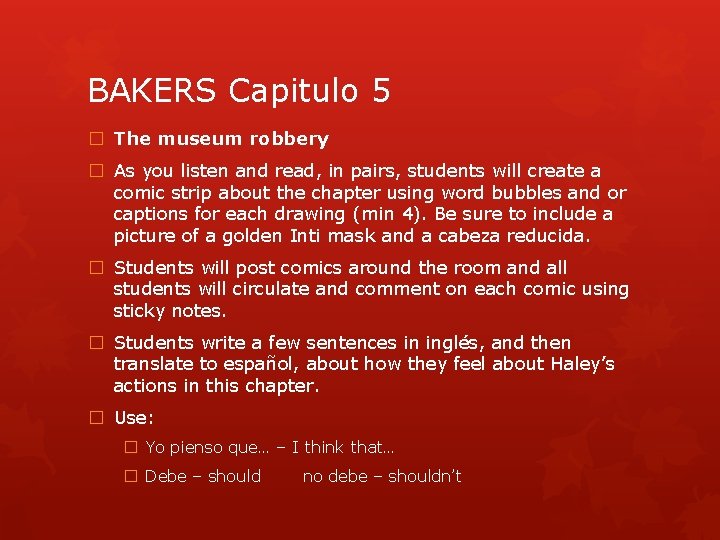 BAKERS Capitulo 5

The museum robbery

As you listen and read, in pairs, students will create a comic strip about the chapter using word bubbles and or captions for each drawing (min 4). Be sure to include a picture of a golden Inti mask and a cabeza reducida.

Students will post comics around the room and all students will circulate and comment on each comic using sticky notes.

Students write a few sentences in inglés, and then translate to español, about how they feel about Haley's actions in this chapter.

Use:

Yo pienso que… – I think that…

Debe – should no debe – shouldn't